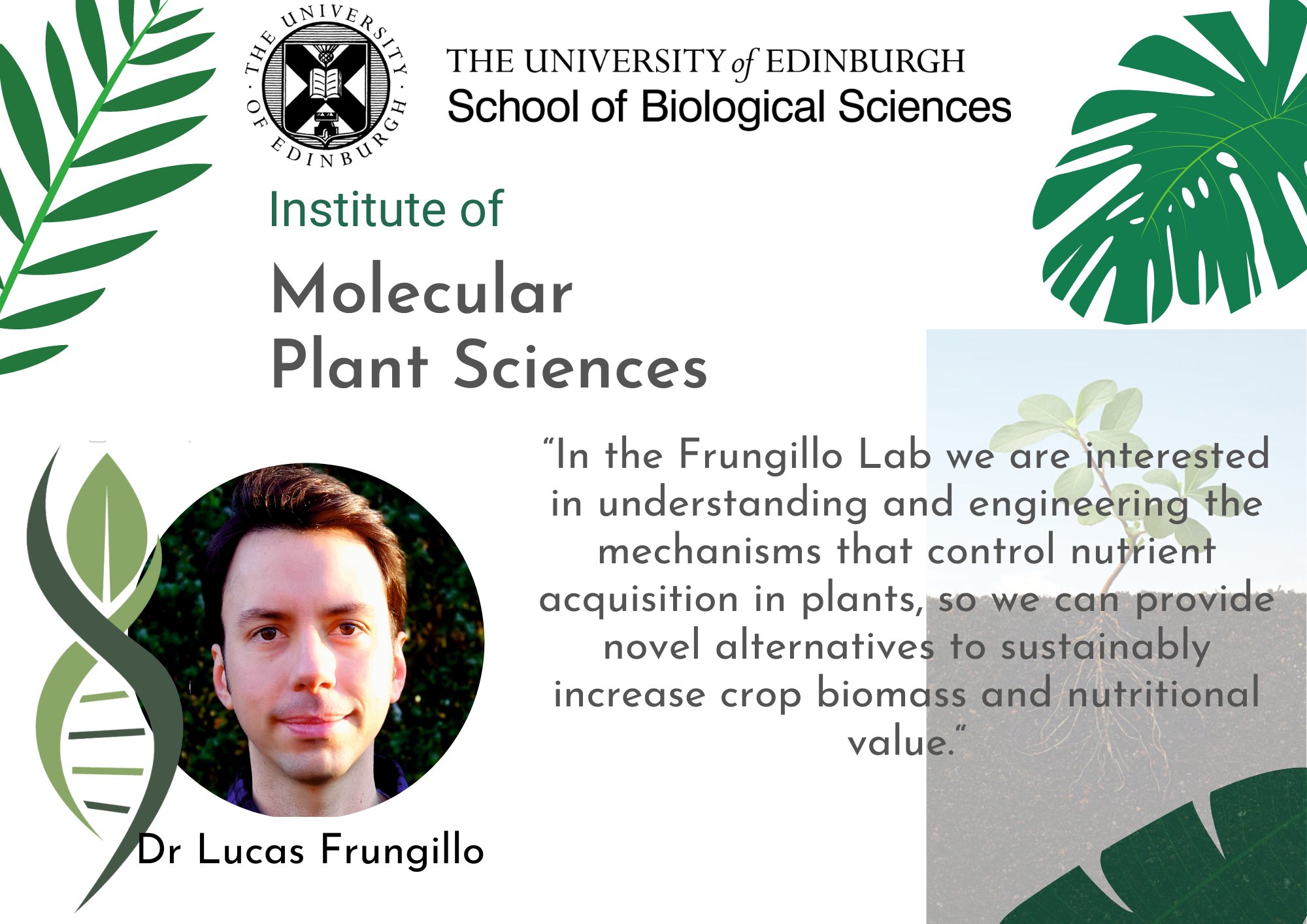 THE UNIVERSITY OF EDINBURGH

THE UNIVERSITY of EDINBURGH
School of Biological Sciences

Institute of
Molecular
Plant Sciences

“In the Frungillo Lab we are interested in understanding and engineering the mechanisms that control nutrient acquisition in plants, so we can provide novel alternatives to sustainably increase crop biomass and nutritional value.“

Dr Lucas Frungillo